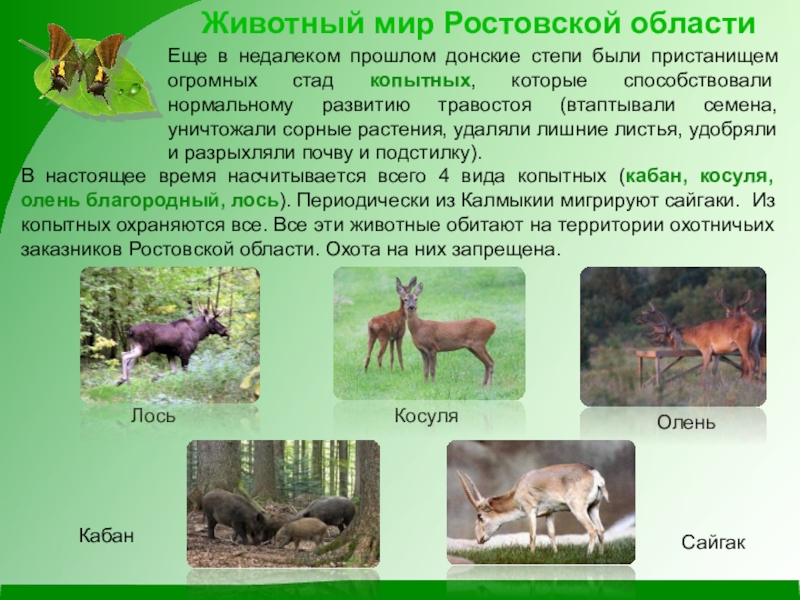 Животный мир Ростовской области

Еще в недалеком прошлом донские степи были пристанищем огромных стад копытных, которые способствовали нормальному развитию травостоя (втаптывали семена, уничтожали сорные растения, удаляли лишние листья, удобряли и разрыхляли почву и подстилку).

В настоящее время насчитывается всего 4 вида копытных (кабан, косуля, олень благородный, лось). Периодически из Калмыкии мигрируют сайгаки. Из копытных охраняются все. Все эти животные обитают на территории охотничьих заказников Ростовской области. Охота на них запрещена.

Лось

Косуля

Олень

Кабан

Сайгак